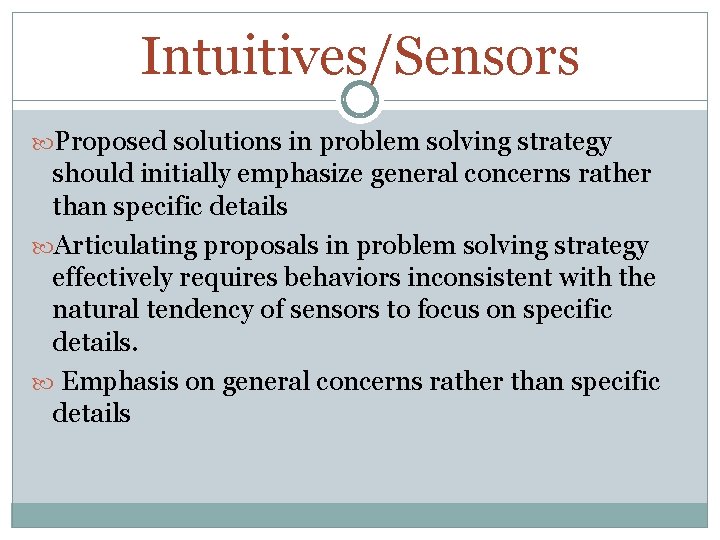 Intuitives/Sensors

Proposed solutions in problem solving strategy should initially emphasize general concerns rather than specific details

Articulating proposals in problem solving strategy effectively requires behaviors inconsistent with the natural tendency of sensors to focus on specific details.

Emphasis on general concerns rather than specific details